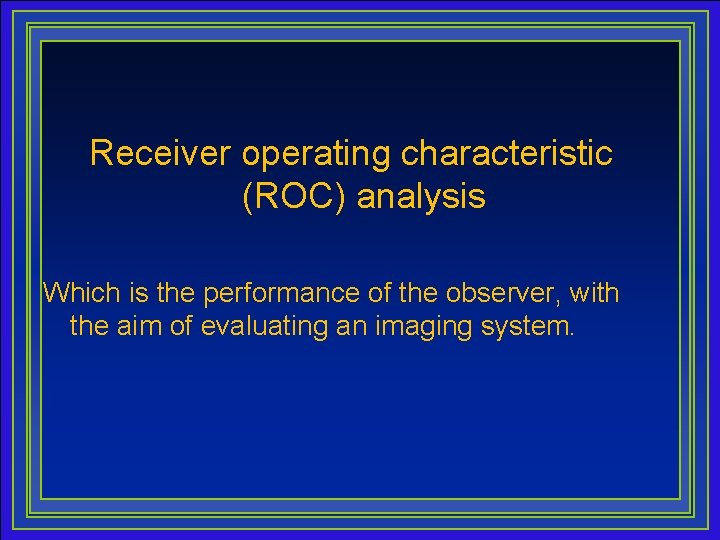 Receiver operating characteristic (ROC) analysis

Which is the performance of the observer, with the aim of evaluating an imaging system.